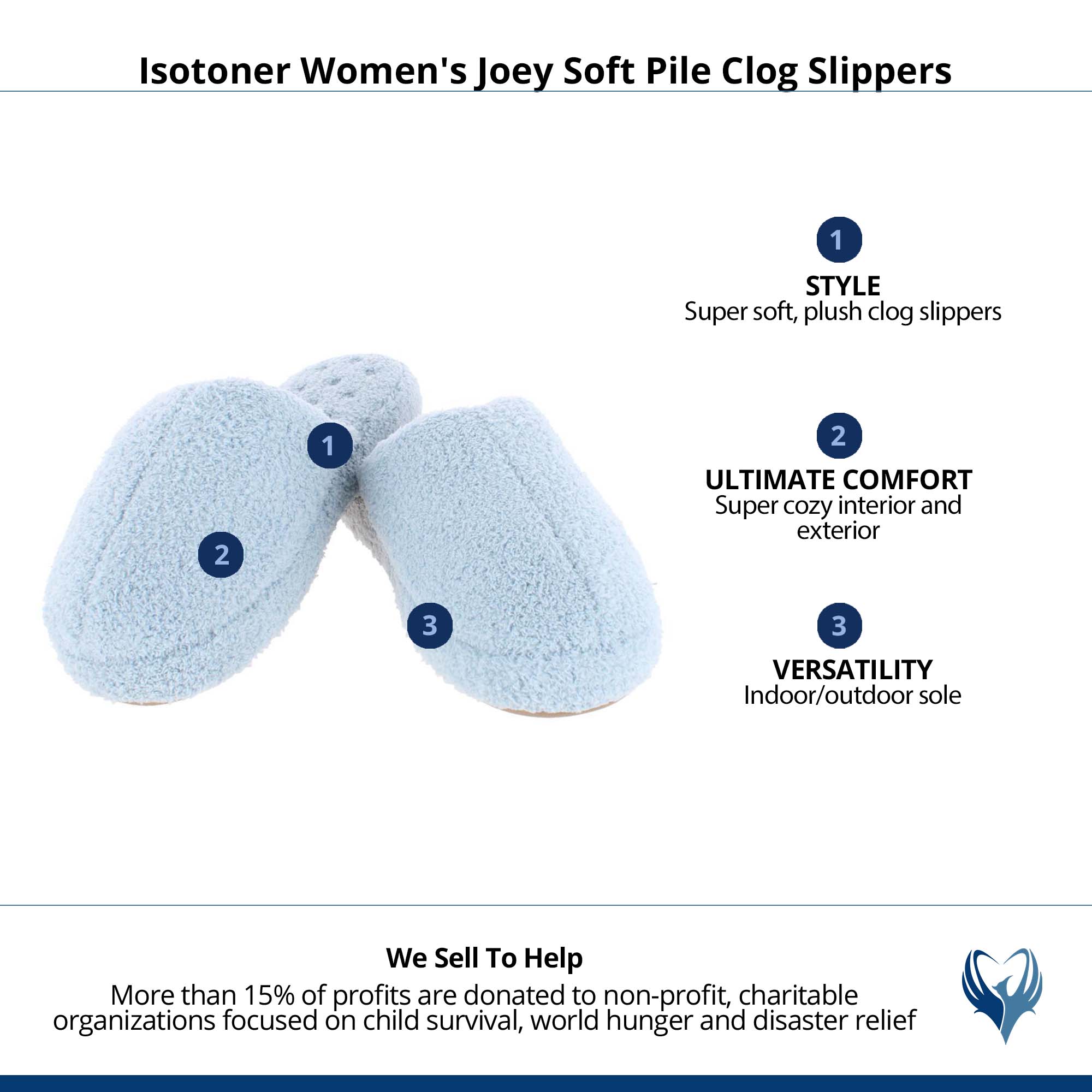 Isotoner Women's Joey Soft Pile Clog Slippers

1
2
3

1
STYLE
Super soft, plush clog slippers

2
ULTIMATE COMFORT
Super cozy interior and exterior

3
VERSATILITY
Indoor/outdoor sole

We Sell To Help
More than 15% of profits are donated to non-profit, charitable organizations focused on child survival, world hunger and disaster relief